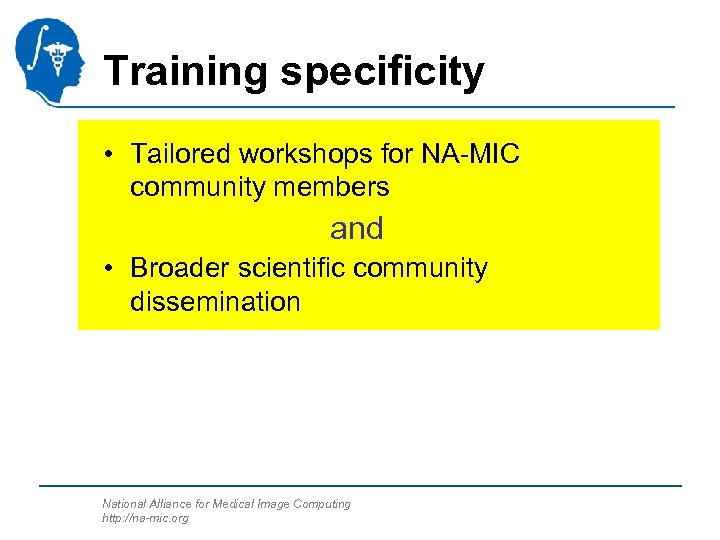 Training specificity

• Tailored workshops for NA-MIC community members

and

• Broader scientific community dissemination

National Alliance for Medical Image Computing
http://na-mic.org